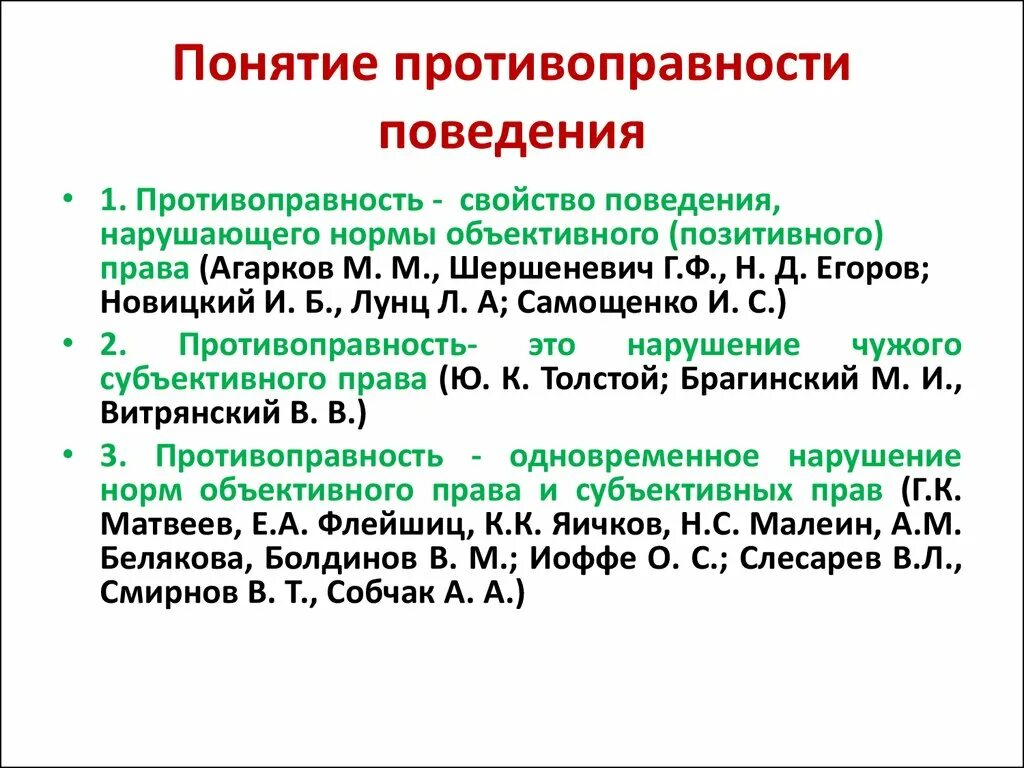 Понятие противоправности поведения

• 1. Противоправность - свойство поведения, нарушающего нормы объективного (позитивного) права (Агарков М. М., Шершеневич Г.Ф., Н. Д. Егоров; Новицкий И. Б., Лунц Л. А; Самощенко И. С.)

• 2. Противоправность- это нарушение чужого субъективного права (Ю. К. Толстой; Брагинский М. И., Витрянский В. В.)

• 3. Противоправность - одновременное нарушение норм объективного права и субъективных прав (Г.К. Матвеев, Е.А. Флейшиц, К.К. Яичков, Н.С. Малеин, А.М. Белякова, Болдинов В. М.; Иоффе О. С.; Слесарев В.Л., Смирнов В. Т., Собчак А. А.)